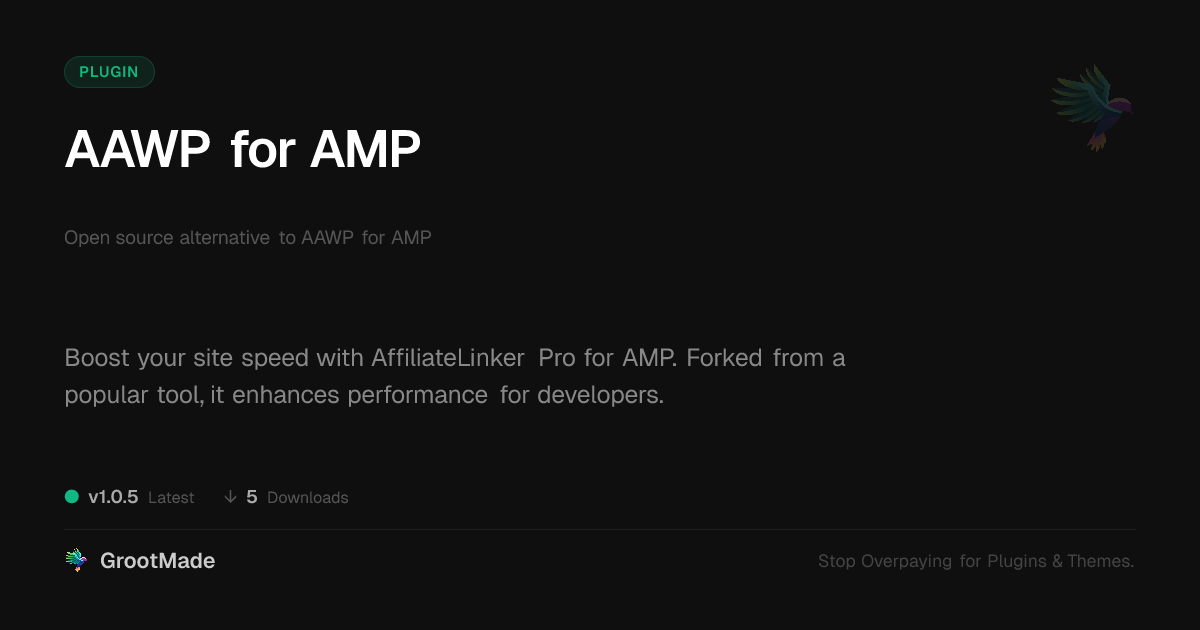 PLUGIN

AAWP for AMP

Open source alternative to AAWP for AMP

Boost your site speed with AffiliateLinker Pro for AMP. Forked from a popular tool, it enhances performance for developers.

v1.0.5 Latest ↓ 5 Downloads

GrootMade

Stop Overpaying for Plugins & Themes.